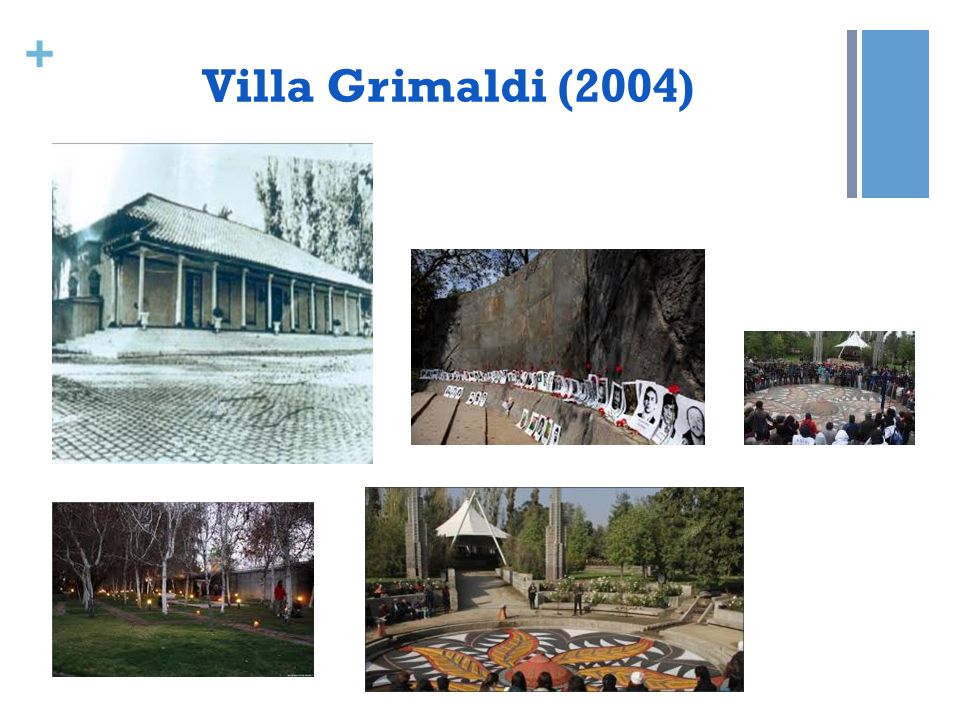 +
Villa Grimaldi (2004)